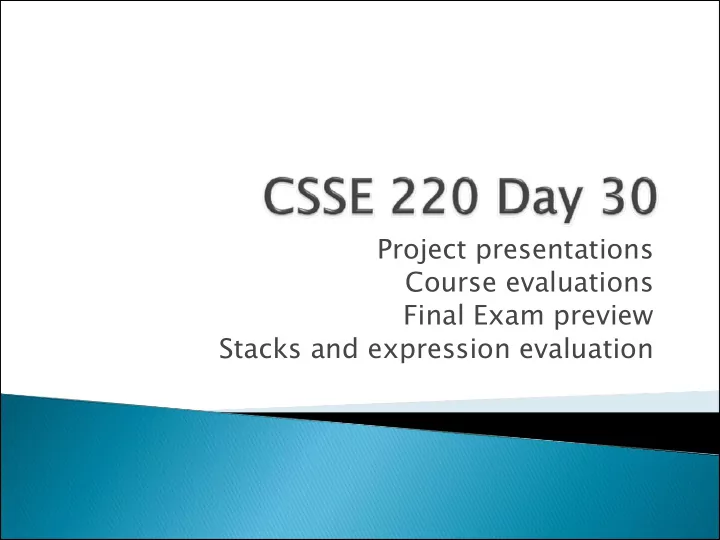 CSSE 220 Day 30

Project presentations
Course evaluations
Final Exam preview
Stacks and expression evaluation